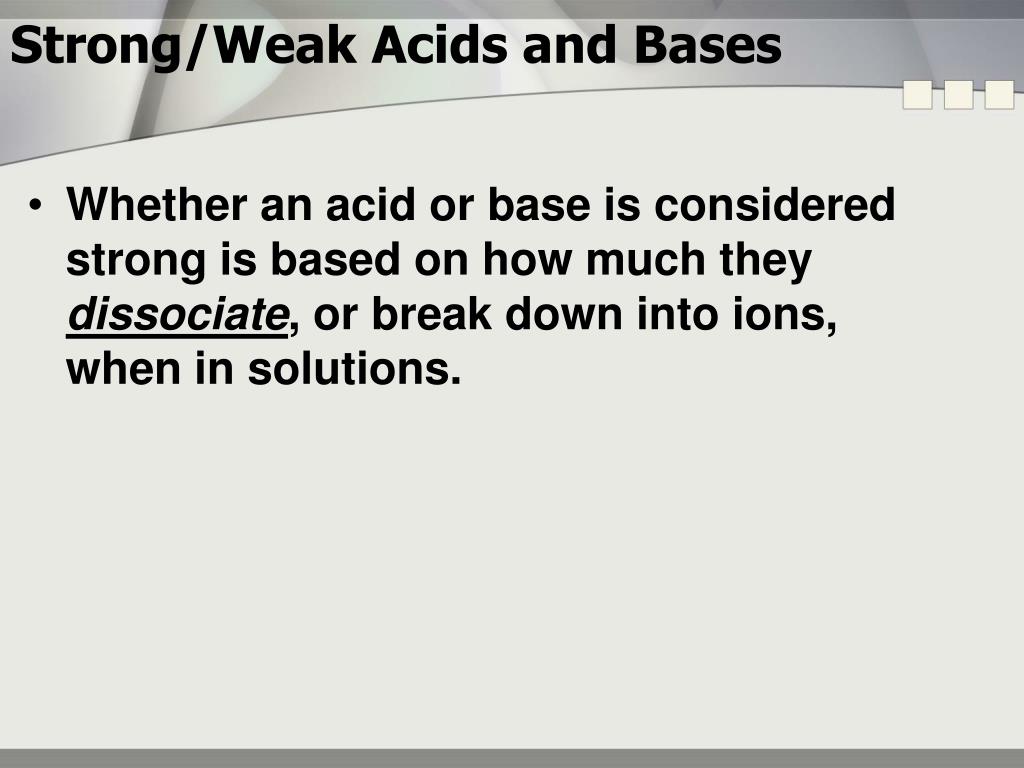 Strong/Weak Acids and Bases

• Whether an acid or base is considered strong is based on how much they dissociate, or break down into ions, when in solutions.